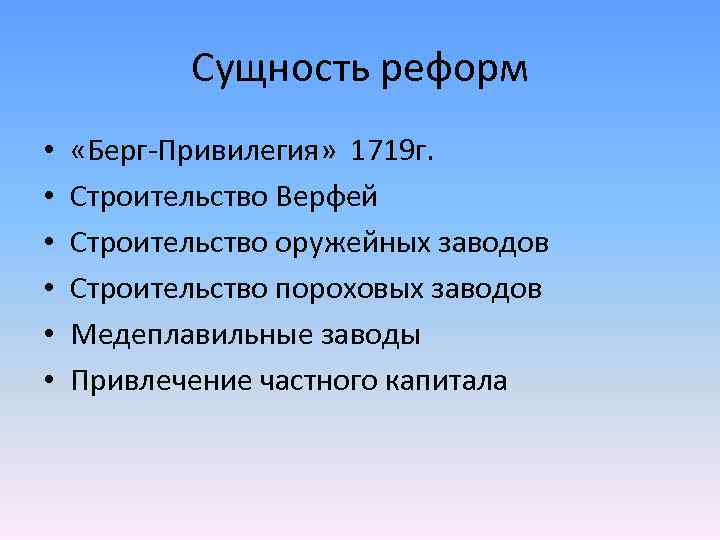 Сущность реформ

• «Берг-Привилегия» 1719г.
• Строительство Верфей
• Строительство оружейных заводов
• Строительство пороховых заводов
• Медеплавильные заводы
• Привлечение частного капитала